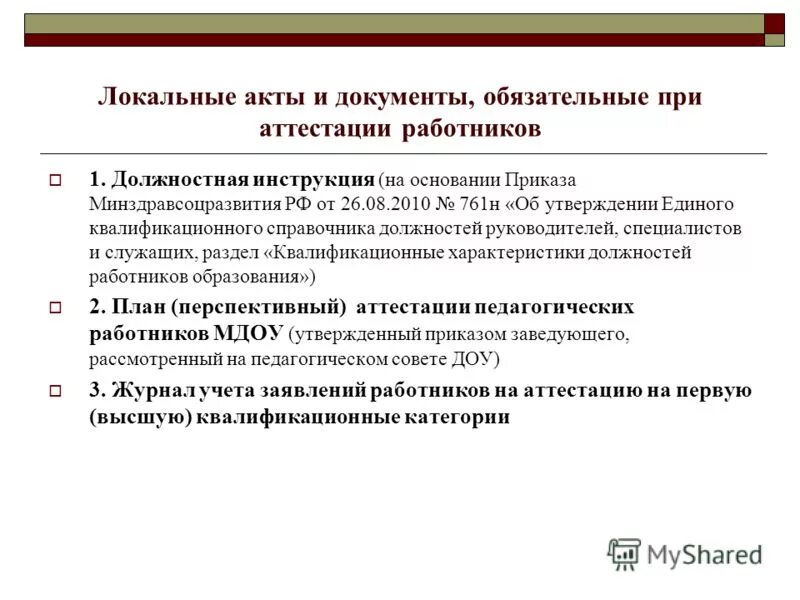 Локальные акты и документы, обязательные при аттестации работников

1. Должностная инструкция (на основании Приказа Минздравсоцразвития РФ от 26.08.2010 № 761н «Об утверждении Единого квалификационного справочника должностей руководителей, специалистов и служащих, раздел «Квалификационные характеристики должностей работников образования»)

2. План (перспективный) аттестации педагогических работников МДОУ (утвержденный приказом заведующего, рассмотренный на педагогическом совете ДОУ)

3. Журнал учета заявлений работников на аттестацию на первую (высшую) квалификационные категории

MyShared